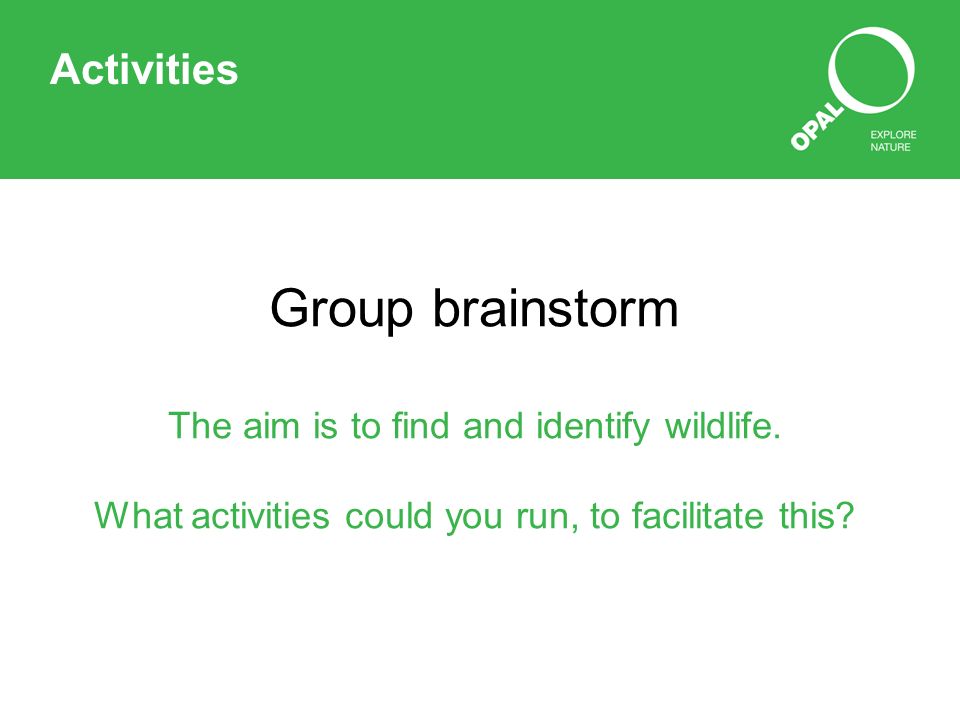 Activities

OPAL
EXPLORE NATURE

Group brainstorm

The aim is to find and identify wildlife.

What activities could you run, to facilitate this?